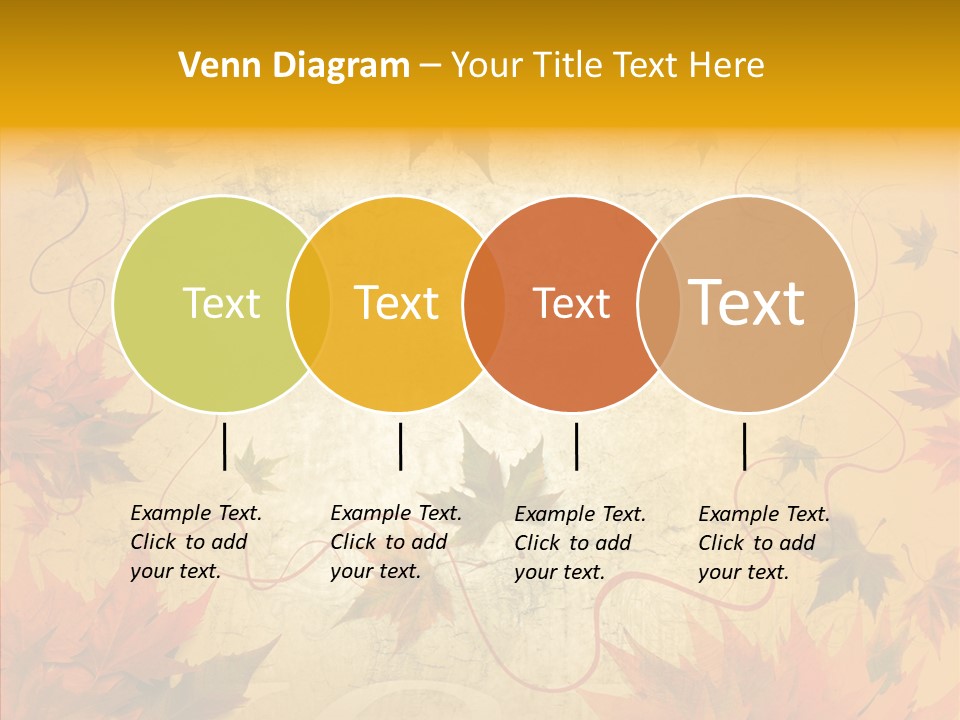 Venn Diagram – Your Title Text Here

Text

Text

Text

Text

Example Text. Click to add your text.

Example Text. Click to add your text.

Example Text. Click to add your text.

Example Text. Click to add your text.